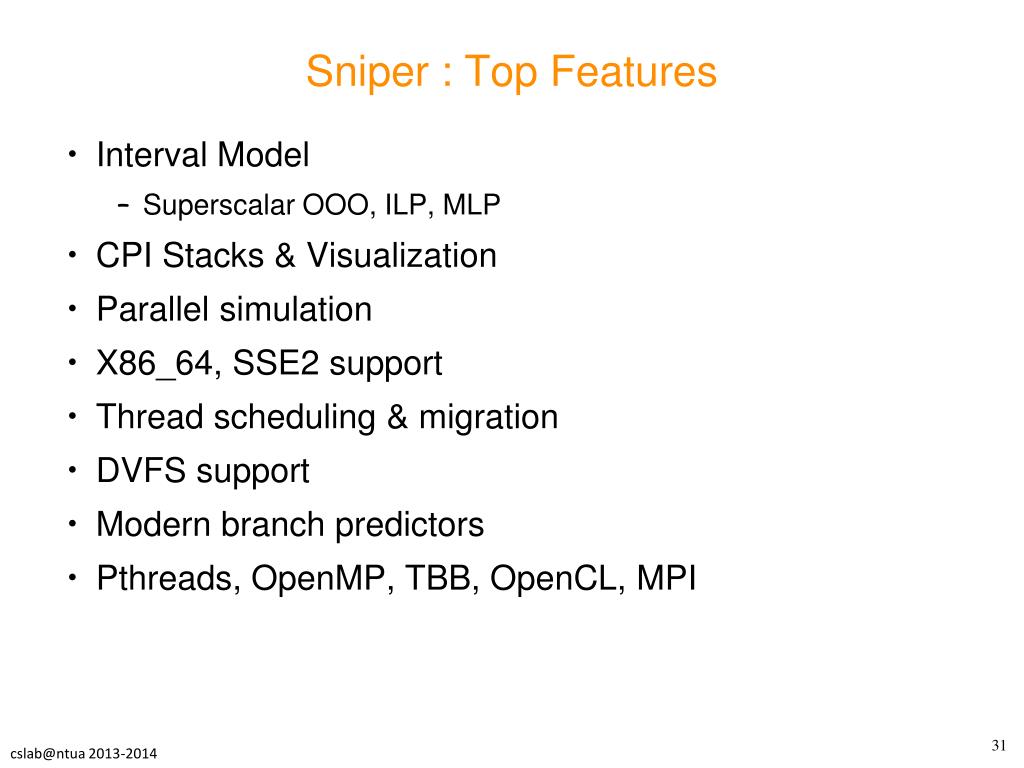 Sniper : Top Features

• Interval Model
  - Superscalar OOO, ILP, MLP
• CPI Stacks & Visualization
• Parallel simulation
• X86_64, SSE2 support
• Thread scheduling & migration
• DVFS support
• Modern branch predictors
• Pthreads, OpenMP, TBB, OpenCL, MPI

cslab@ntua 2013-2014

31